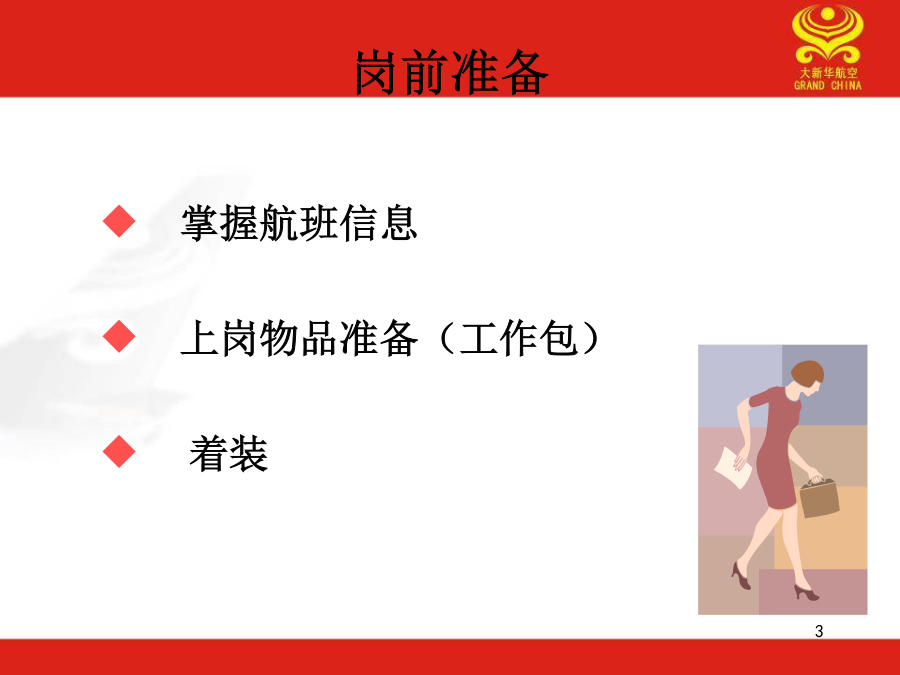 岗前准备

大新华航空
GRAND CHINA

◆ 掌握航班信息

◆ 上岗物品准备（工作包）

◆ 着装

3